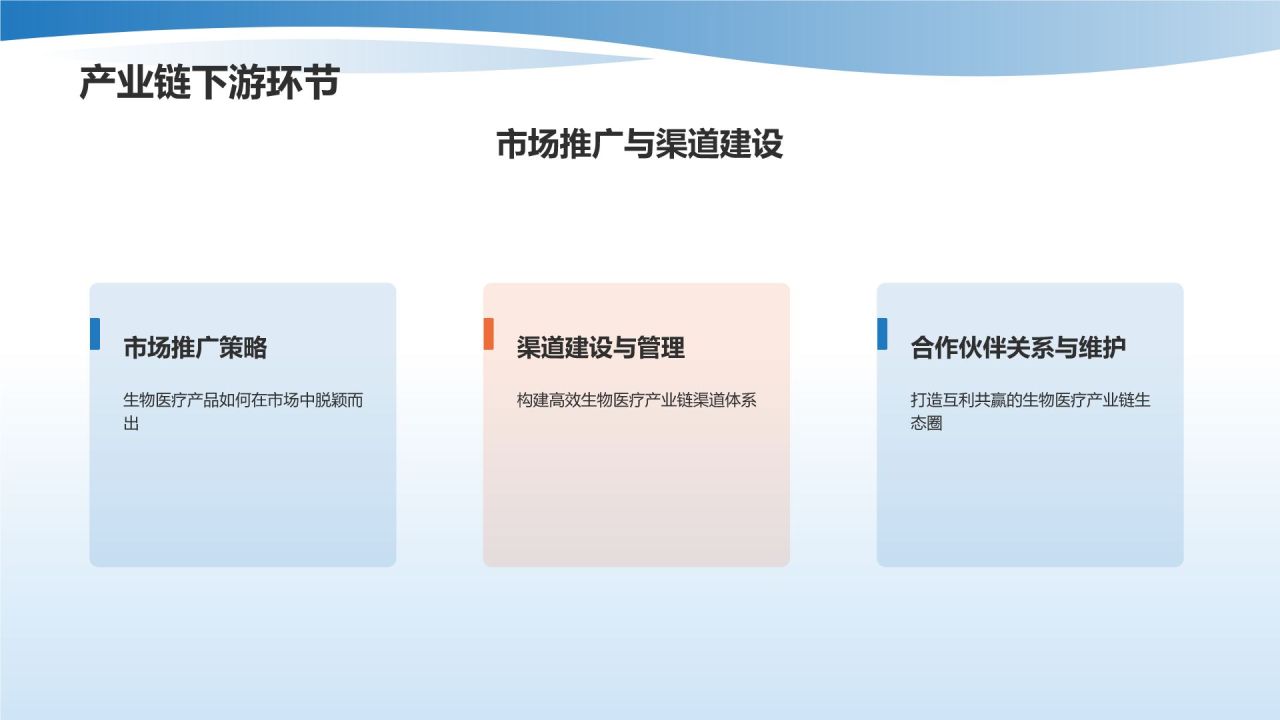 产业链下游环节

市场推广与渠道建设

市场推广策略

生物医疗产品如何在市场中脱颖而出

渠道建设与管理

构建高效生物医疗产业链渠道体系

合作伙伴关系与维护

打造互利共赢的生物医疗产业链生态圈